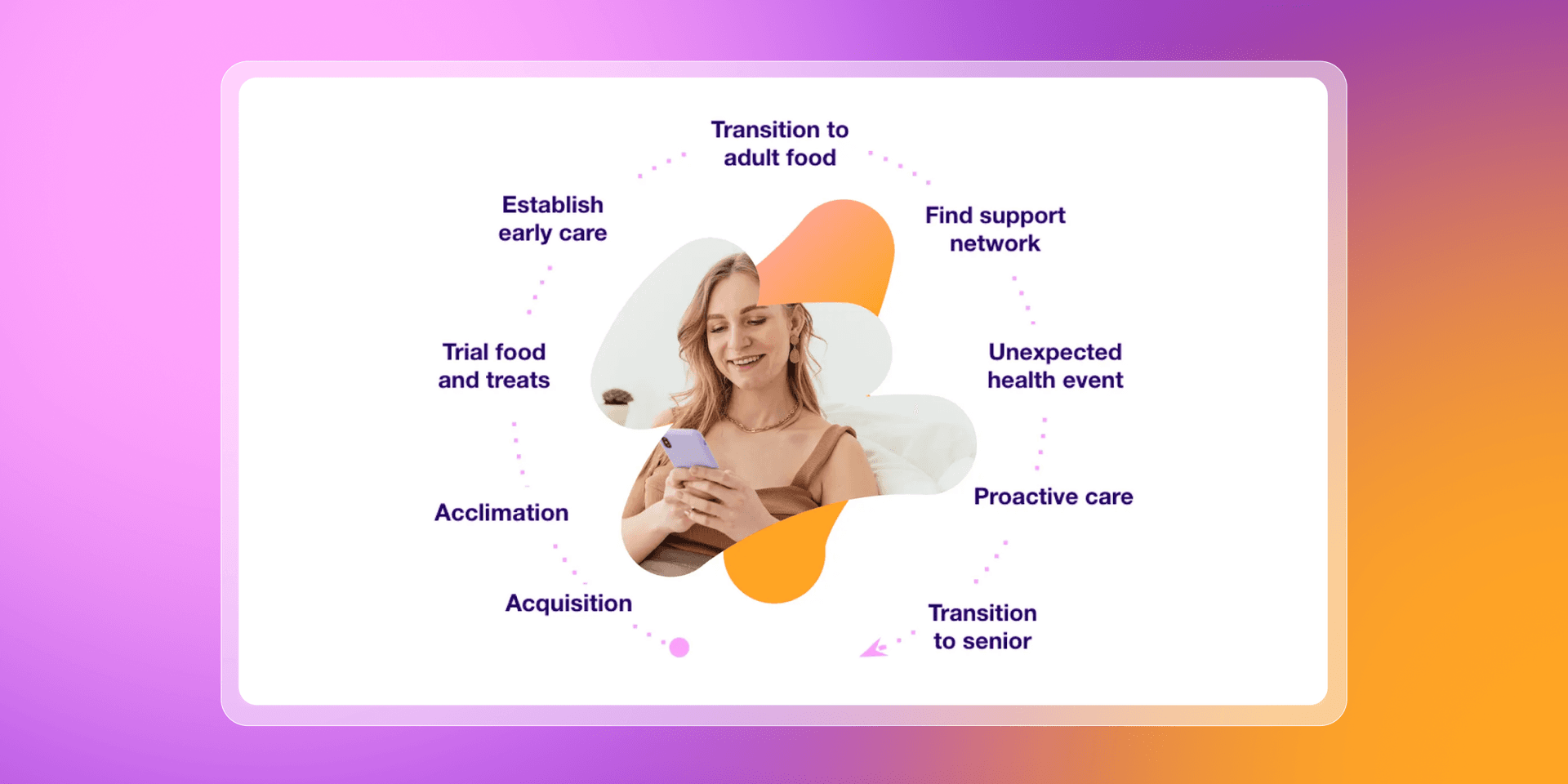 Acquisition

Acclimation

Trial food and treats

Establish early care

Transition to adult food

Find support network

Unexpected health event

Proactive care

Transition to senior